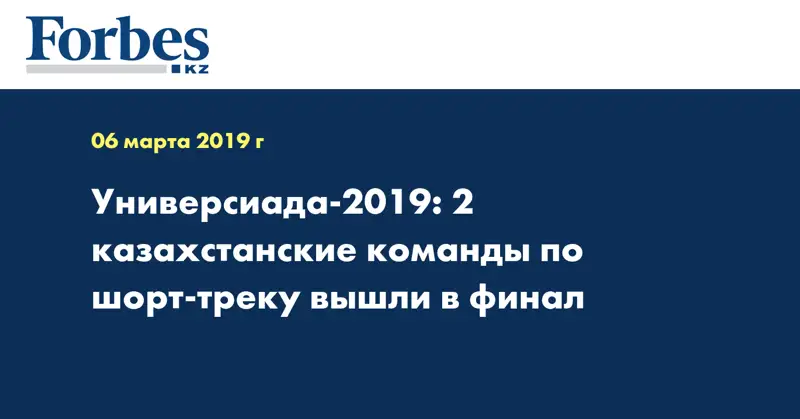 Forbes
KZ

06 марта 2019 г

Универсиада-2019: 2 казахстанские команды по шорт-треку вышли в финал